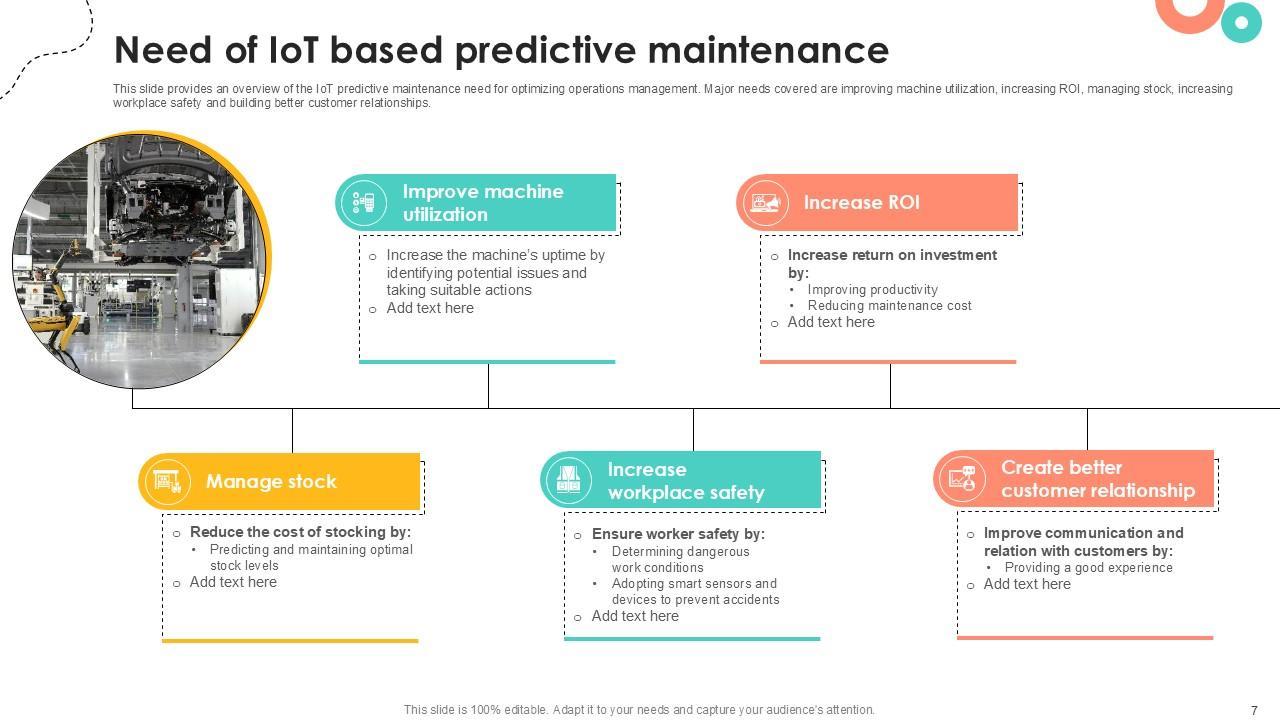 Need of IoT based predictive maintenance

This slide provides an overview of the IoT predictive maintenance need for optimizing operations management. Major needs covered are improving machine utilization, increasing ROI, managing stock, increasing workplace safety and building better customer relationships.

Improve machine utilization

o Increase the machine's uptime by identifying potential issues and taking suitable actions
o Add text here

Increase ROI

o Increase return on investment by:
• Improving productivity
• Reducing maintenance cost
o Add text here

Manage stock

o Reduce the cost of stocking by:
• Predicting and maintaining optimal stock levels
o Add text here

Increase workplace safety

o Ensure worker safety by:
• Determining dangerous work conditions
• Adopting smart sensors and devices to prevent accidents
o Add text here

Create better customer relationship

o Improve communication and relation with customers by:
• Providing a good experience
o Add text here

This slide is 100% editable. Adapt it to your needs and capture your audience's attention.

7